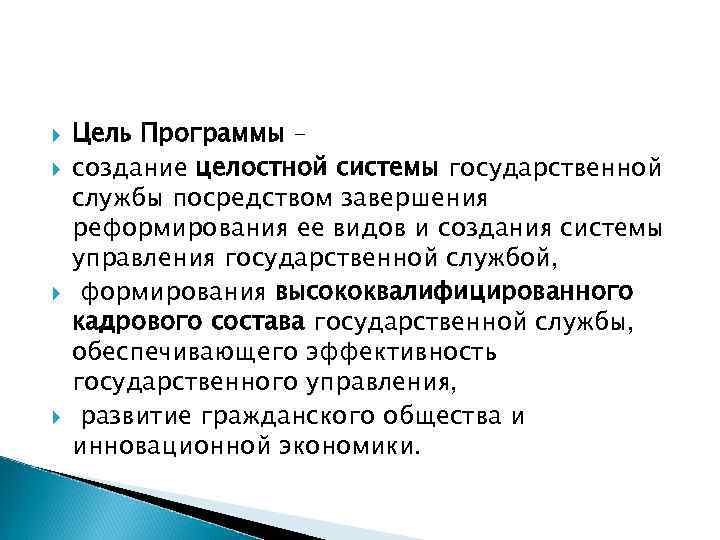 Цель Программы –

создание целостной системы государственной службы посредством завершения реформирования ее видов и создания системы управления государственной службой,

формирования высококвалифицированного кадрового состава государственной службы, обеспечивающего эффективность государственного управления,

развитие гражданского общества и инновационной экономики.